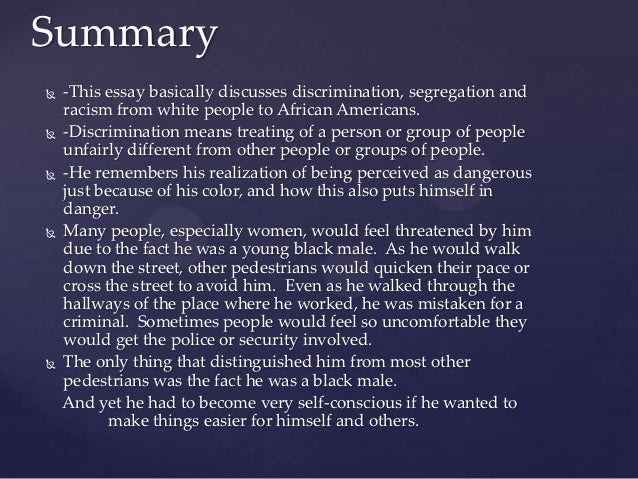 Summary

-This essay basically discusses discrimination, segregation and racism from white people to African Americans.

-Discrimination means treating of a person or group of people unfairly different from other people or groups of people.

-He remembers his realization of being perceived as dangerous just because of his color, and how this also puts himself in danger.

Many people, especially women, would feel threatened by him due to the fact he was a young black male. As he would walk down the street, other pedestrians would quicken their pace or cross the street to avoid him. Even as he walked through the hallways of the place where he worked, he was mistaken for a criminal. Sometimes people would feel so uncomfortable they would get the police or security involved.

The only thing that distinguished him from most other pedestrians was the fact he was a black male.

And yet he had to become very self-conscious if he wanted to make things easier for himself and others.